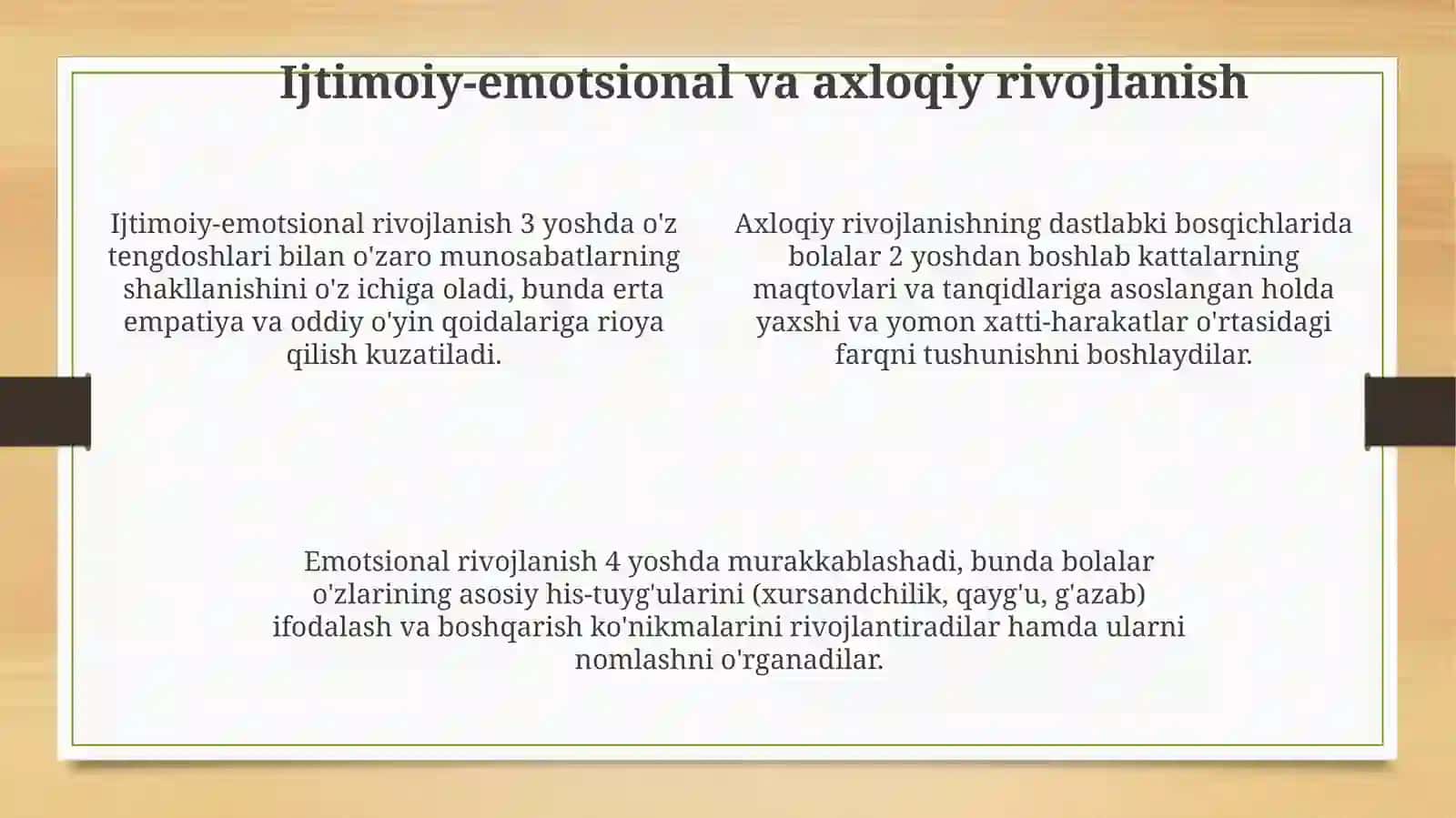 Ijtimoiy-emotsional va axloqiy rivojlanish

Ijtimoiy-emotsional rivojlanish 3 yoshda o'z tengdoshlari bilan o'zaro munosabatlarning shakllanishini o'z ichiga oladi, bunda erta empatiya va oddiy o'yin qoidalariga rioya qilish kuzatiladi.

Axloqiy rivojlanishning dastlabki bosqichlarida bolalar 2 yoshdan boshlab kattalarning maqtovlari va tanqidlariga asoslangan holda yaxshi va yomon xatti-harakatlar o'rtasidagi farqni tushunishni boshlaydilar.

Emotsional rivojlanish 4 yoshda murakkablashadi, bunda bolalar o'zlarining asosiy his-tuyg'ularini (xursandchilik, qayg'u, g'azab) ifodalash va boshqarish ko'nikmalarini rivojlantiradilar hamda ularni nomlashni o'rganadilar.